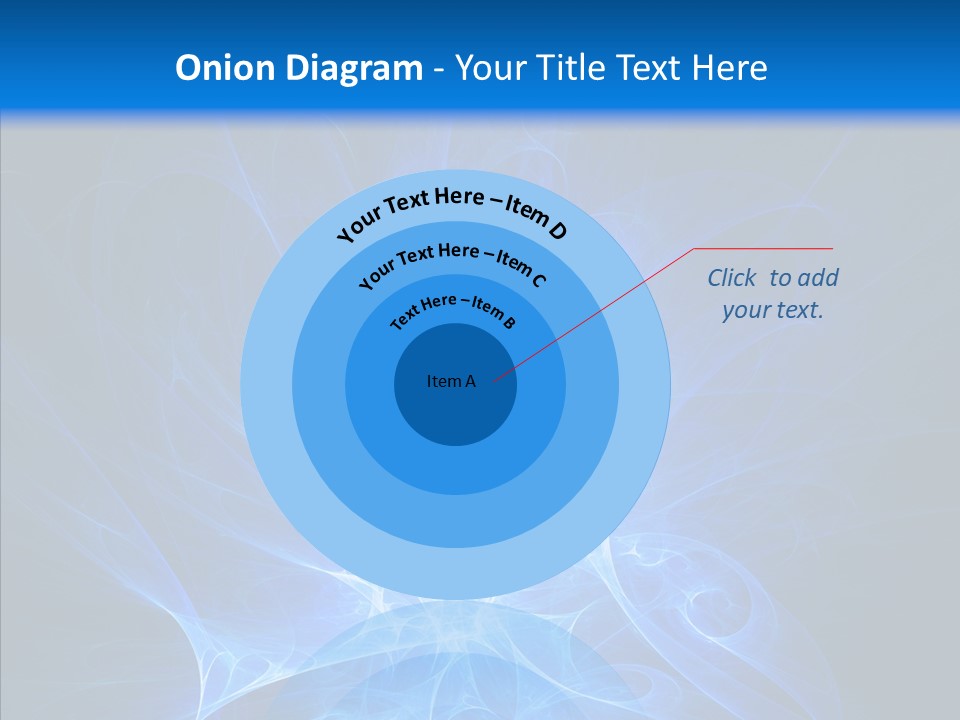 Onion Diagram - Your Title Text Here

Your Text Here – Item D

Your Text Here – Item C

Text Here – Item B

Item A

Click to add your text.